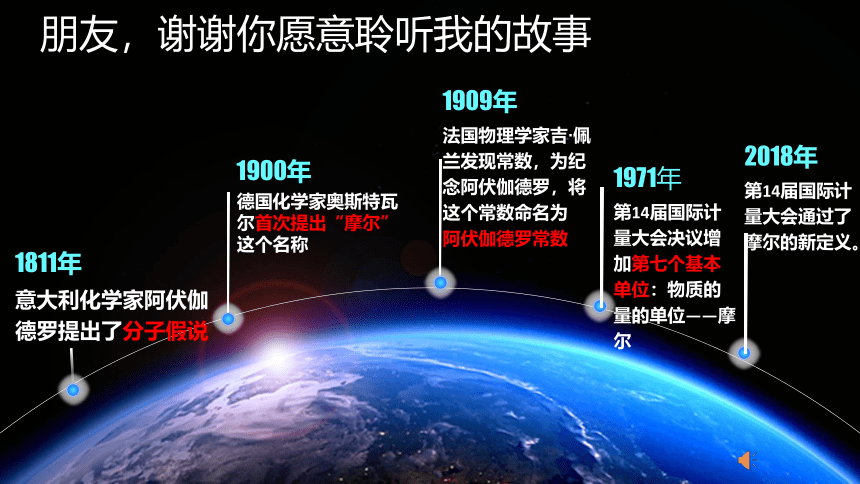 朋友，谢谢你愿意聆听我的故事

1811年

意大利化学家阿伏伽德罗提出了分子假说

1900年

德国化学家奥斯特瓦尔首次提出“摩尔”这个名称

1909年

法国物理学家吉·佩兰发现常数，为纪念阿伏伽德罗，将这个常数命名为阿伏伽德罗常数

1971年

第14届国际计量大会决议增加第七个基本单位：物质的量的单位——摩尔

2018年

第14届国际计量大会通过了摩尔的新定义。